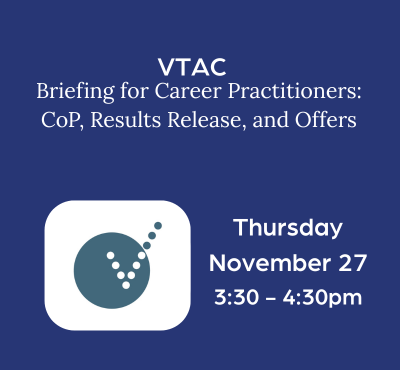 VTAC
Briefing for Career Practitioners: CoP, Results Release, and Offers

Thursday
November 27
3:30 – 4:30pm